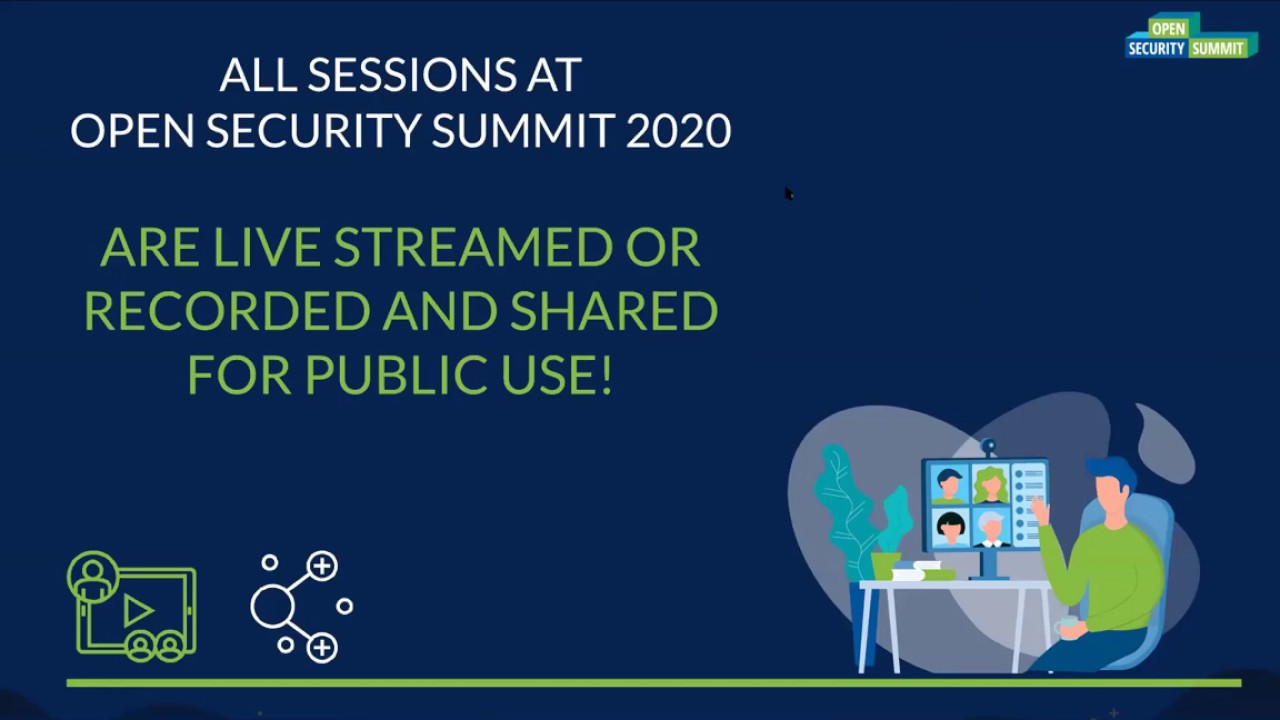 OPEN
SECURITY SUMMIT

ALL SESSIONS AT
OPEN SECURITY SUMMIT 2020

ARE LIVE STREAMED OR RECORDED AND SHARED FOR PUBLIC USE!